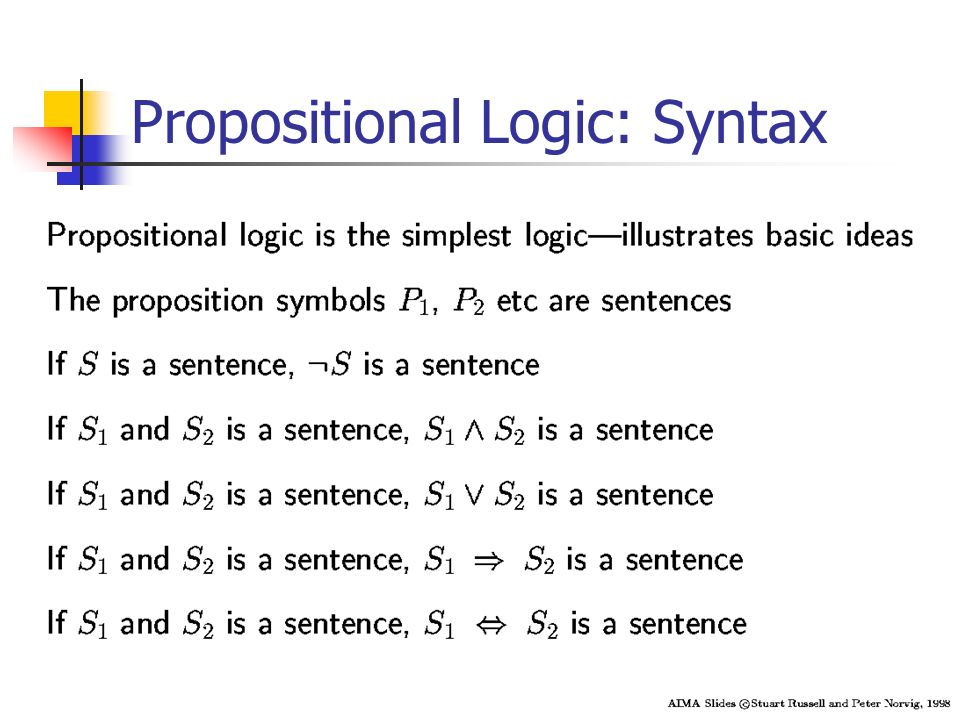 Propositional Logic: Syntax

Propositional logic is the simplest logic—illustrates basic ideas

The proposition symbols $P_1$, $P_2$ etc are sentences

If $S$ is a sentence, $\neg S$ is a sentence

If $S_1$ and $S_2$ is a sentence, $S_1 \wedge S_2$ is a sentence

If $S_1$ and $S_2$ is a sentence, $S_1 \vee S_2$ is a sentence

If $S_1$ and $S_2$ is a sentence, $S_1 \Rightarrow S_2$ is a sentence

If $S_1$ and $S_2$ is a sentence, $S_1 \Leftrightarrow S_2$ is a sentence

AIMA Slides ©Stuart Russell and Peter Norvig, 1998